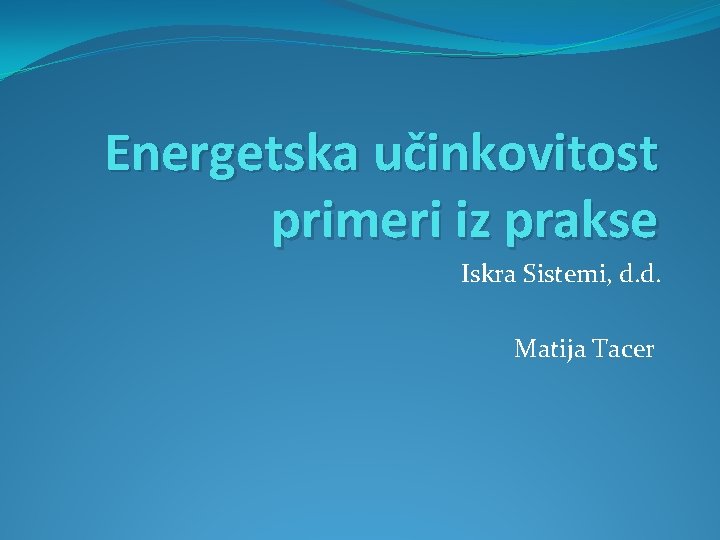 Energetska učinkovitost primeri iz prakse

Iskra Sistemi, d.d.

Matija Tacer